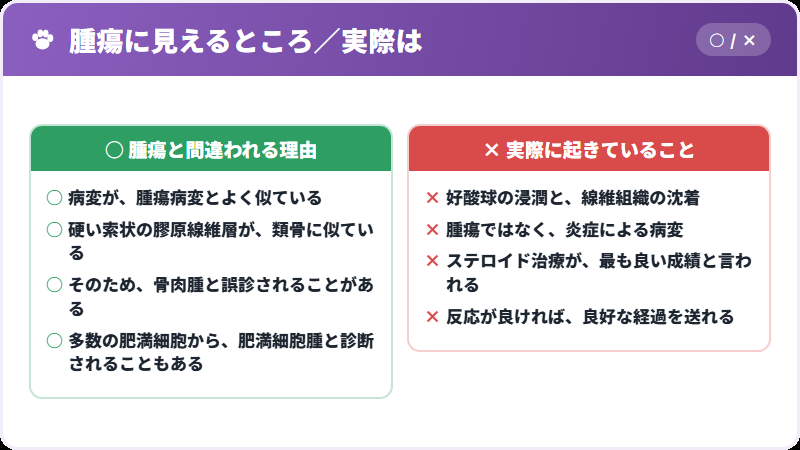 腫瘍に見えるところ／実際は

○ / ×

○ 腫瘍と間違われる理由

○ 病変が、腫瘍病変とよく似ている

○ 硬い索状の膠原線維層が、類骨に似ている

○ そのため、骨肉腫と誤診されることがある

○ 多数の肥満細胞から、肥満細胞腫と診断されることもある

× 実際に起きていること

× 好酸球の浸潤と、線維組織の沈着

× 腫瘍ではなく、炎症による病変

× ステロイド治療が、最も良い成績と言われる

× 反応が良ければ、良好な経過を送れる